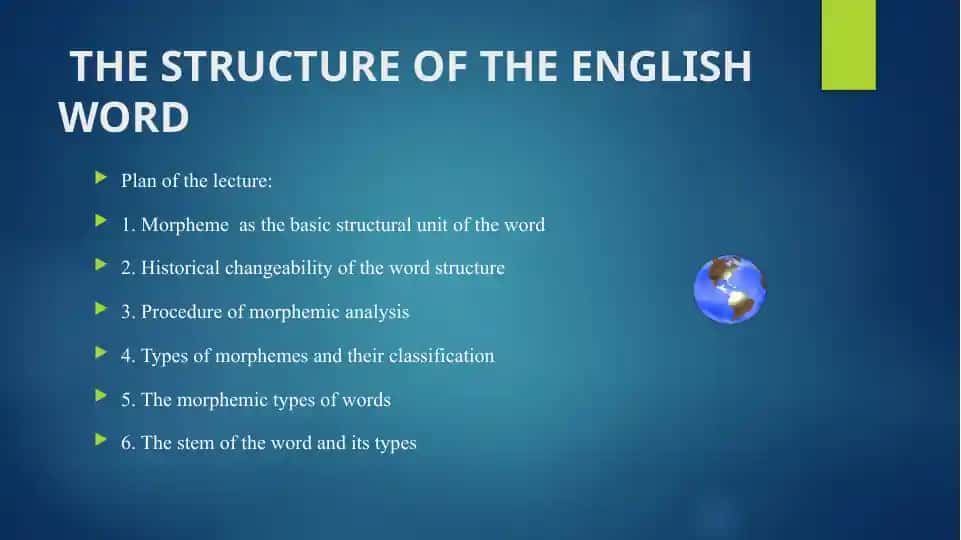 THE STRUCTURE OF THE ENGLISH WORD

Plan of the lecture:

1. Morpheme as the basic structural unit of the word

2. Historical changeability of the word structure

3. Procedure of morphemic analysis

4. Types of morphemes and their classification

5. The morphemic types of words

6. The stem of the word and its types